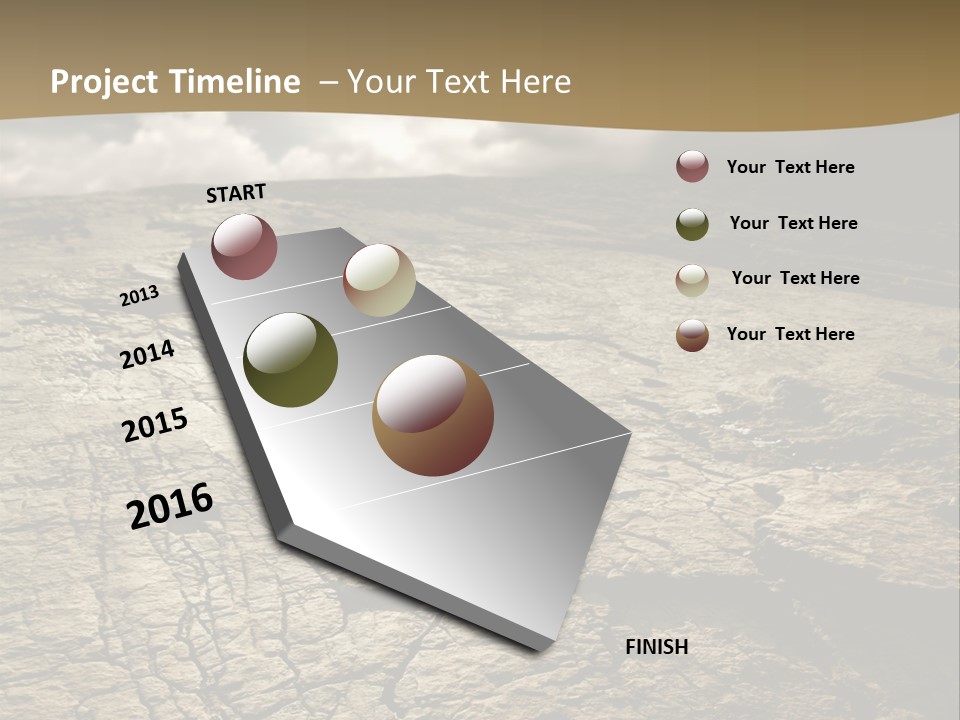 Project Timeline – Your Text Here

START

2013

2014

2015

2016

FINISH

Your Text Here

Your Text Here

Your Text Here

Your Text Here